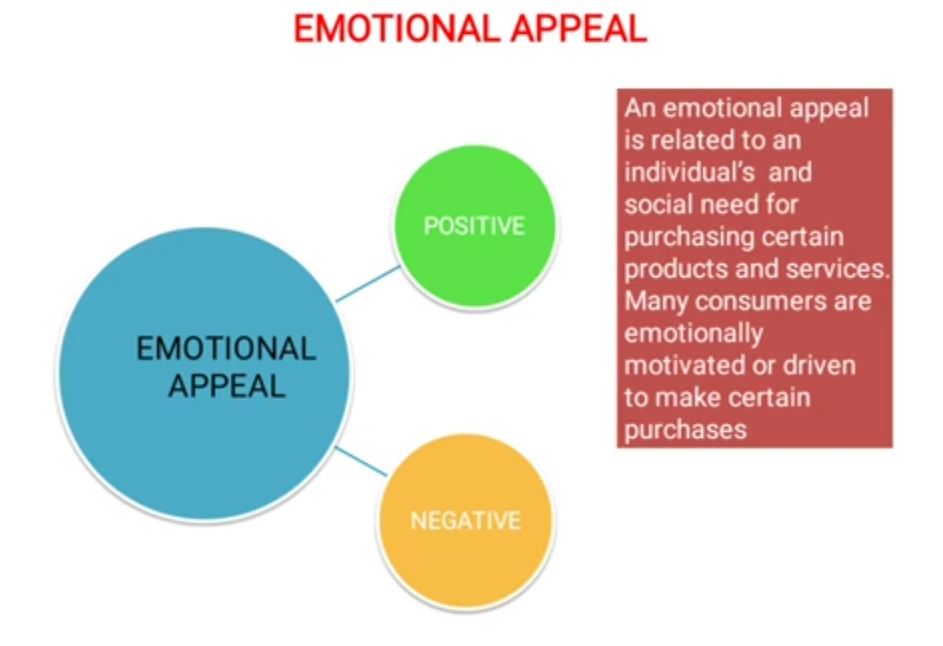 EMOTIONAL APPEAL

EMOTIONAL APPEAL

POSITIVE

NEGATIVE

An emotional appeal is related to an individual's and social need for purchasing certain products and services. Many consumers are emotionally motivated or driven to make certain purchases